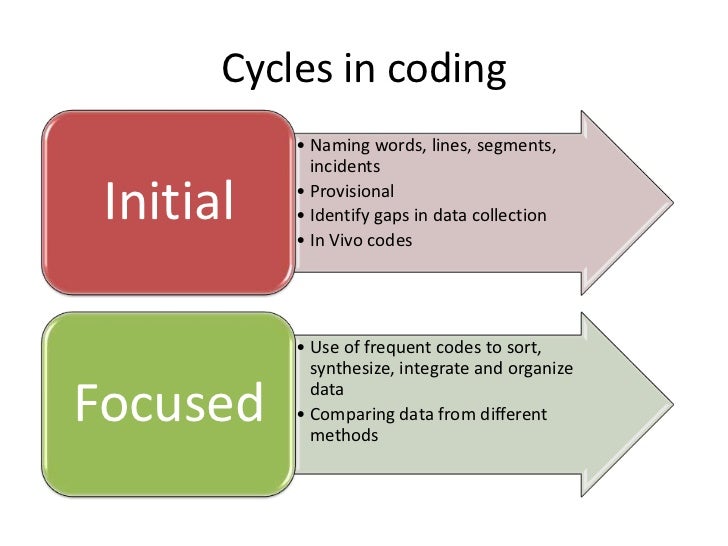 Cycles in coding

Initial

• Naming words, lines, segments, incidents
• Provisional
• Identify gaps in data collection
• In Vivo codes

Focused

• Use of frequent codes to sort, synthesize, integrate and organize data
• Comparing data from different methods